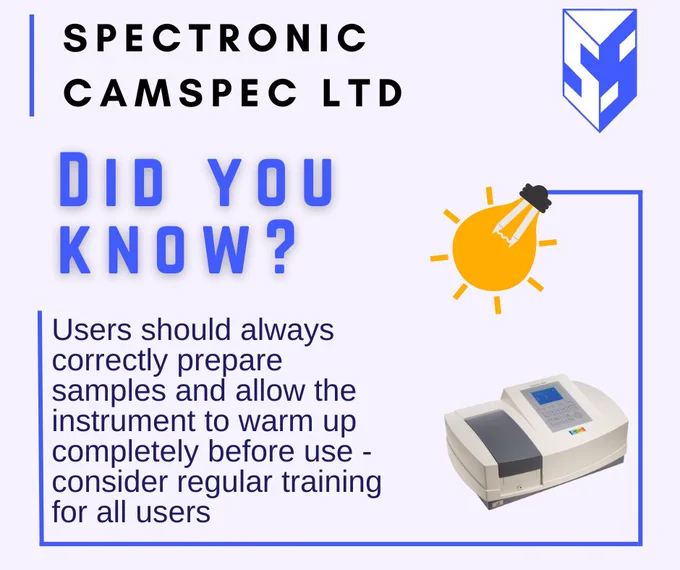 SPECTRONIC CAMSPEC LTD

DID YOU KNOW?

Users should always correctly prepare samples and allow the instrument to warm up completely before use - consider regular training for all users